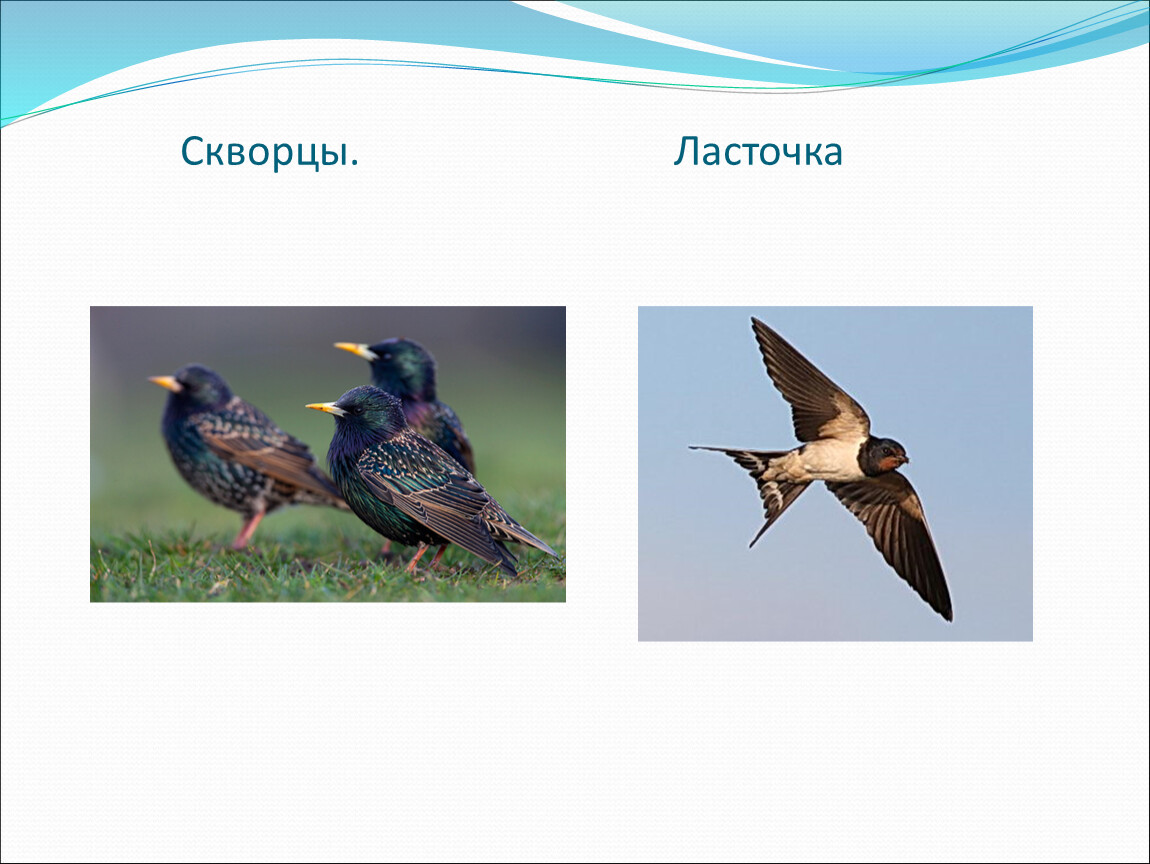 Скворцы.

Ласточка